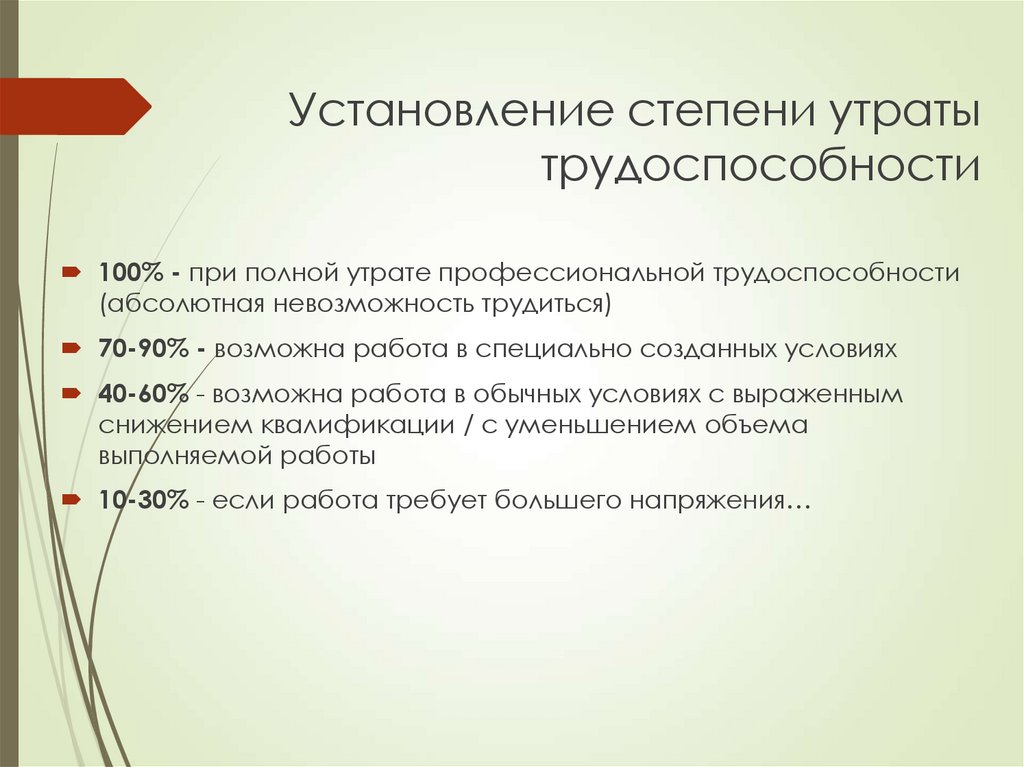 Установление степени утраты трудоспособности

100% - при полной утрате профессиональной трудоспособности (абсолютная невозможность трудиться)

70-90% - возможна работа в специально созданных условиях

40-60% - возможна работа в обычных условиях с выраженным снижением квалификации / с уменьшением объема выполняемой работы

10-30% - если работа требует большего напряжения…